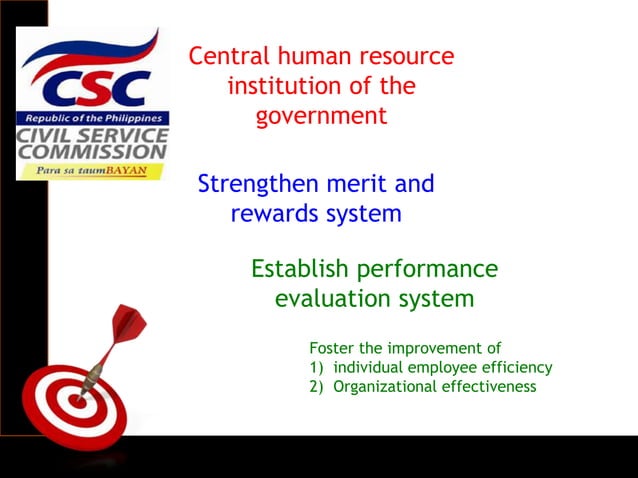 CSC
Republic of the Philippines
CIVIL SERVICE COMMISSION
Para sa taumBAYAN

Central human resource institution of the government

Strengthen merit and rewards system

Establish performance evaluation system

Foster the improvement of
1) individual employee efficiency
2) Organizational effectiveness